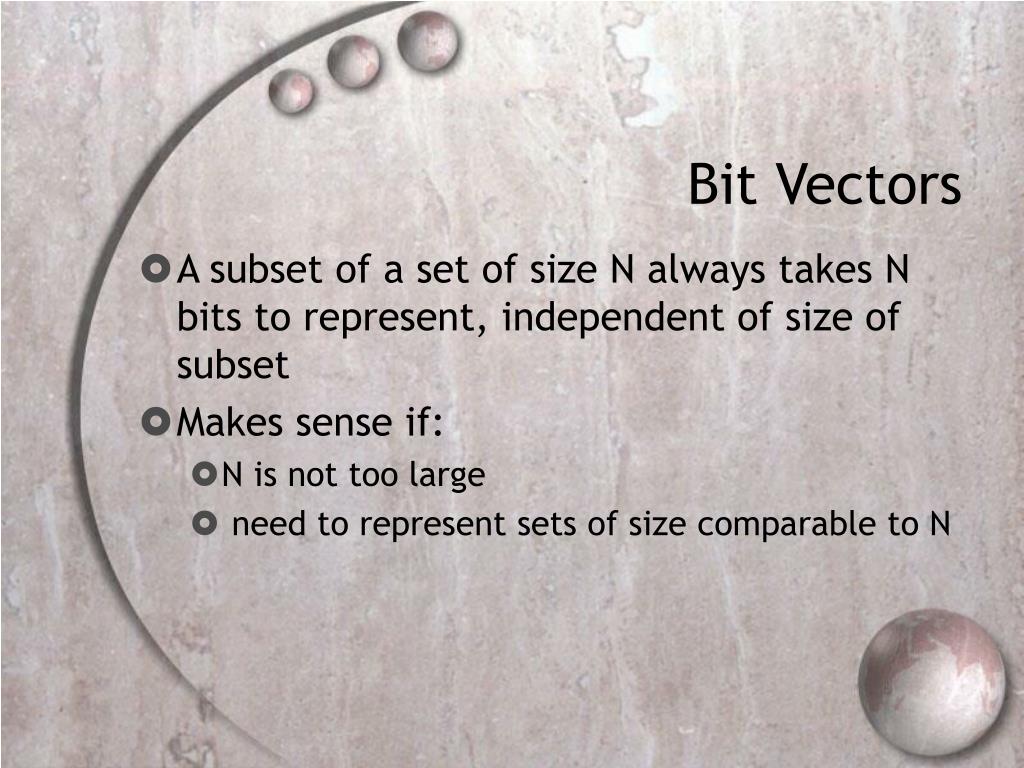 Bit Vectors

A subset of a set of size N always takes N bits to represent, independent of size of subset

Makes sense if:

N is not too large

need to represent sets of size comparable to N